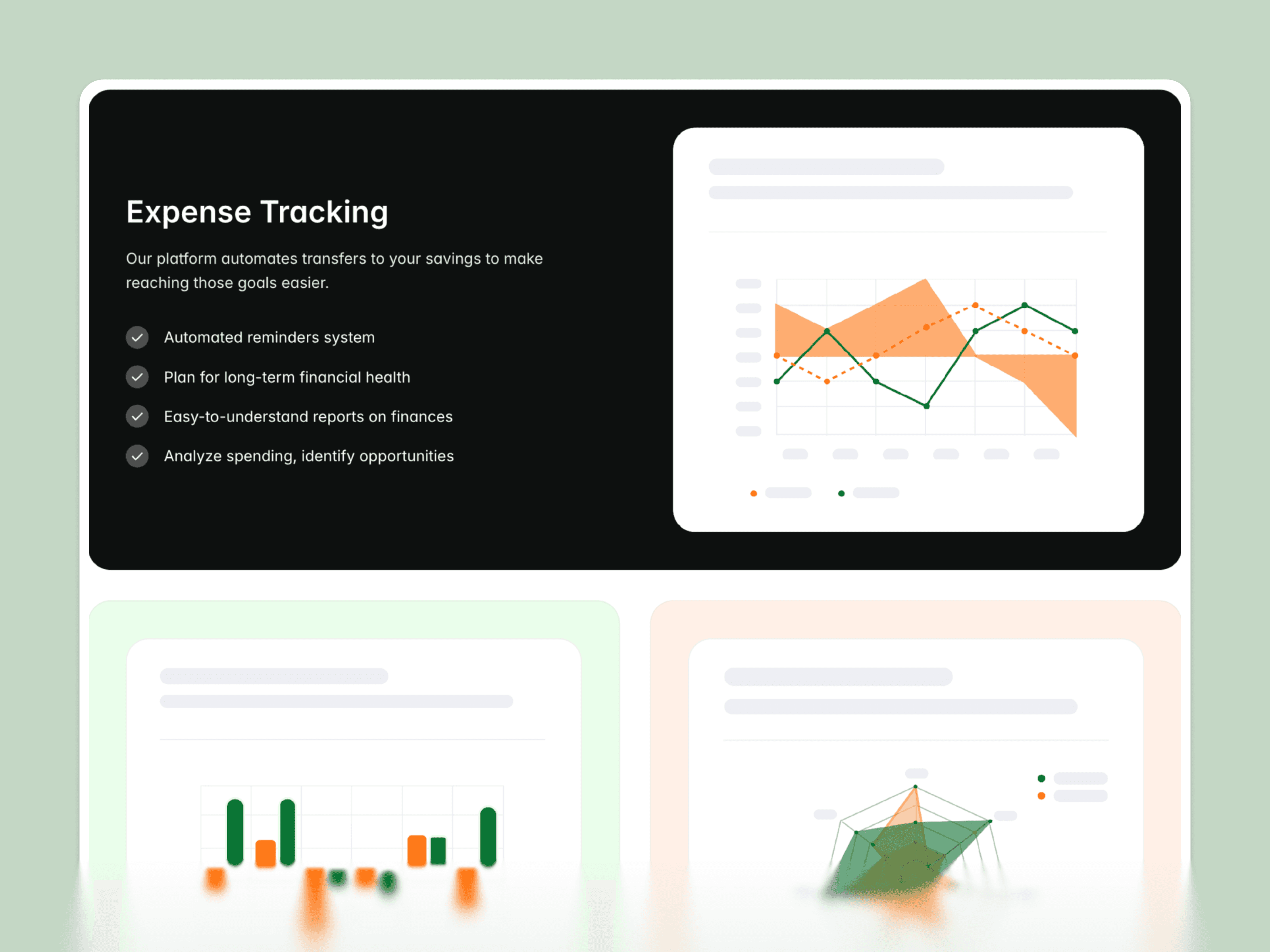 Expense Tracking

Our platform automates transfers to your savings to make reaching those goals easier.

Automated reminders system

Plan for long-term financial health

Easy-to-understand reports on finances

Analyze spending, identify opportunities